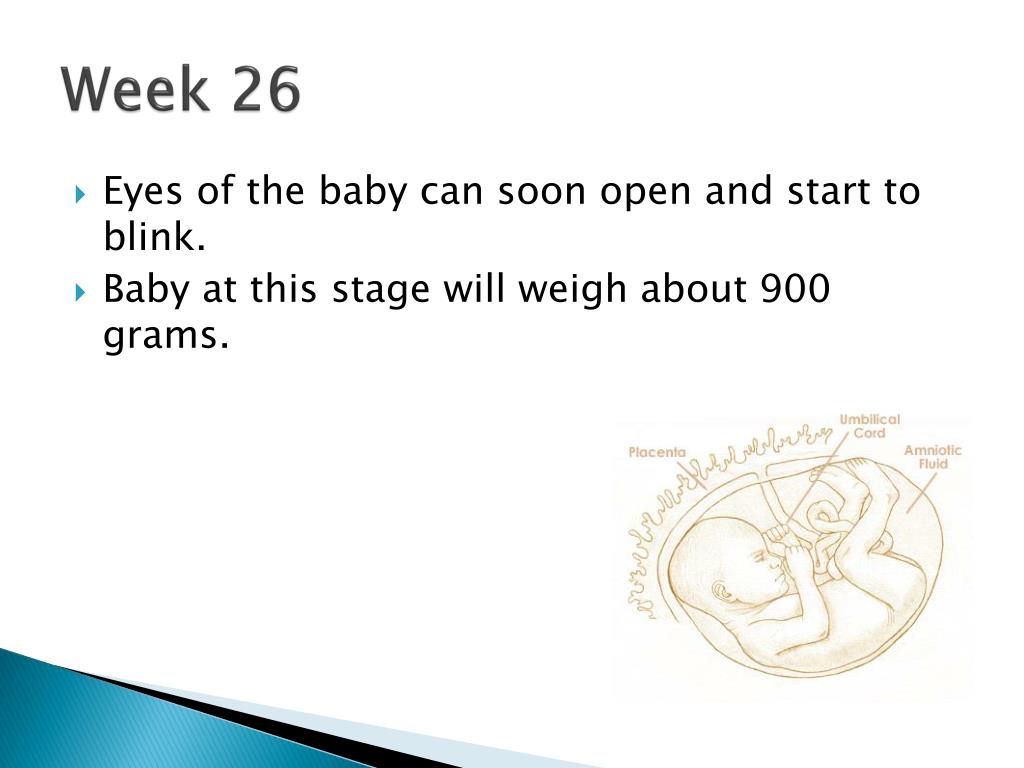 Week 26

Eyes of the baby can soon open and start to blink.

Baby at this stage will weigh about 900 grams.

Placenta

Umbilical Cord

Amniotic Fluid